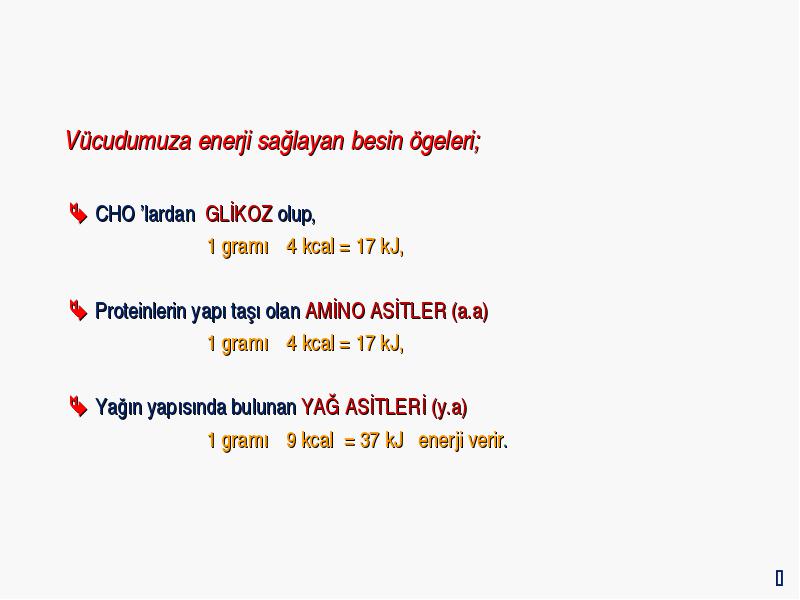 Vücudumuza enerji sağlayan besin ögeleri;

CHO 'lardan GLİKOZ olup,
1 gramı 4 kcal = 17 kJ,

Proteinlerin yapı taşı olan AMİNO ASİTLER (a.a)
1 gramı 4 kcal = 17 kJ,

Yağın yapısında bulunan YAĞ ASİTLERİ (y.a)
1 gramı 9 kcal = 37 kJ enerji verir.